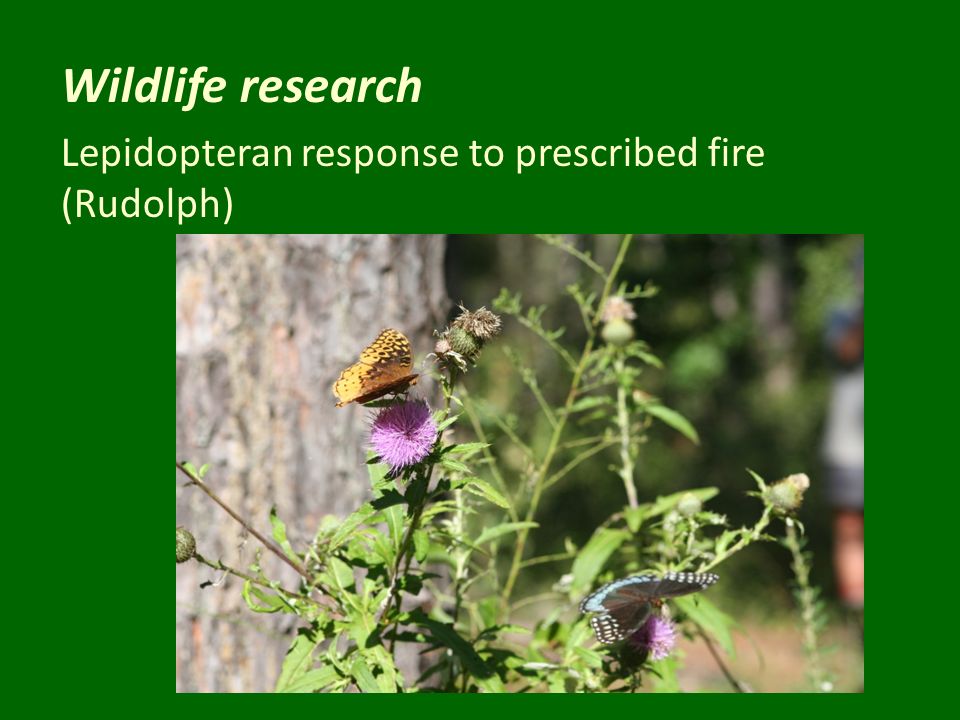 Wildlife research

Lepidopteran response to prescribed fire (Rudolph)